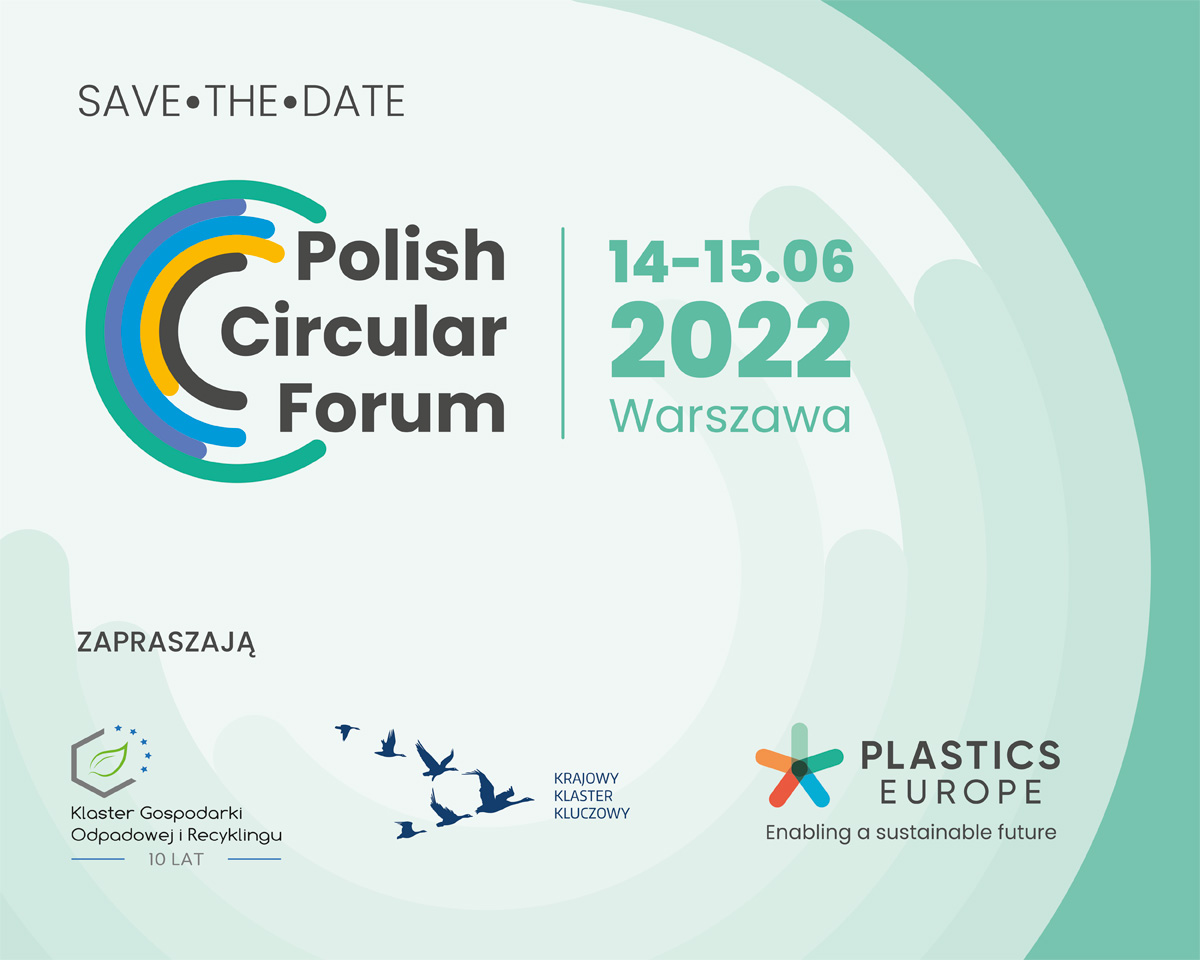 SAVE•THE•DATE

Polish Circular Forum

14-15.06
2022
Warszawa

ZAPRASZAJĄ

Klaster Gospodarki Odpadowej i Recyklingu
10 LAT

KRAJOWY
KLASTER
KLUCZOWY

PLASTICS
EUROPE
Enabling a sustainable future